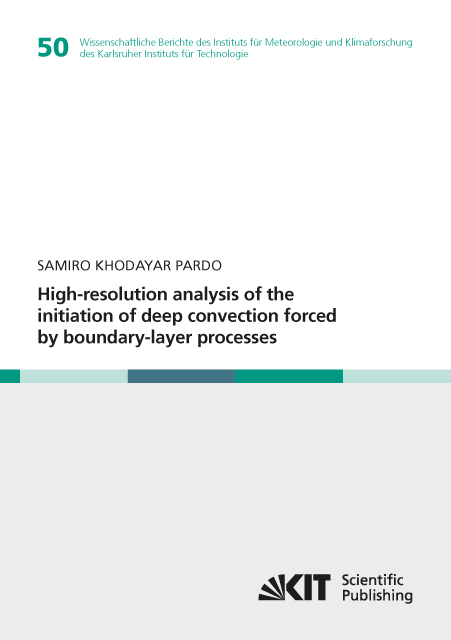 50 Wissenschaftliche Berichte des Instituts für Meteorologie und Klimaforschung des Karlsruher Instituts für Technologie

SAMIRO KHODAYAR PARDO

High-resolution analysis of the initiation of deep convection forced by boundary-layer processes

KIT Scientific Publishing